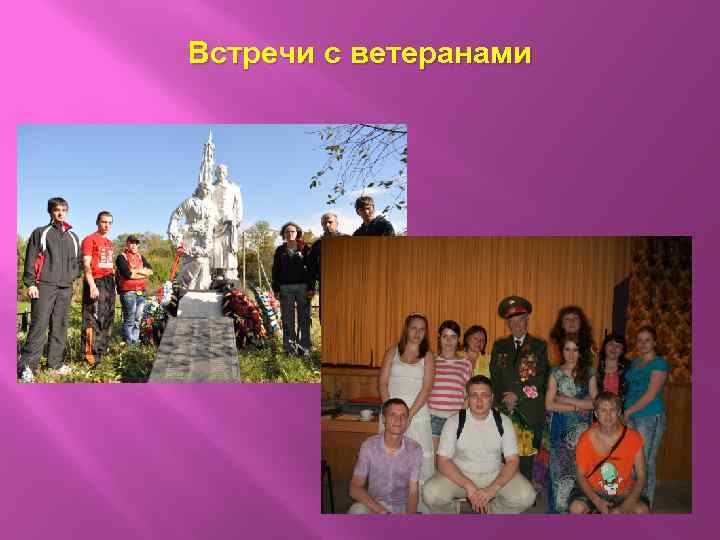 Встречи с ветеранами